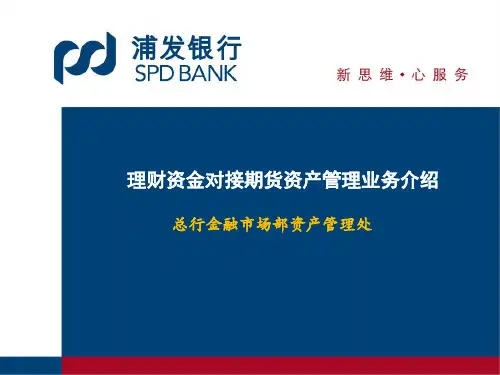 浦发银行
SPD BANK

新思维·心服务

理财资金对接期货资产管理业务介绍

总行金融市场部资产管理处